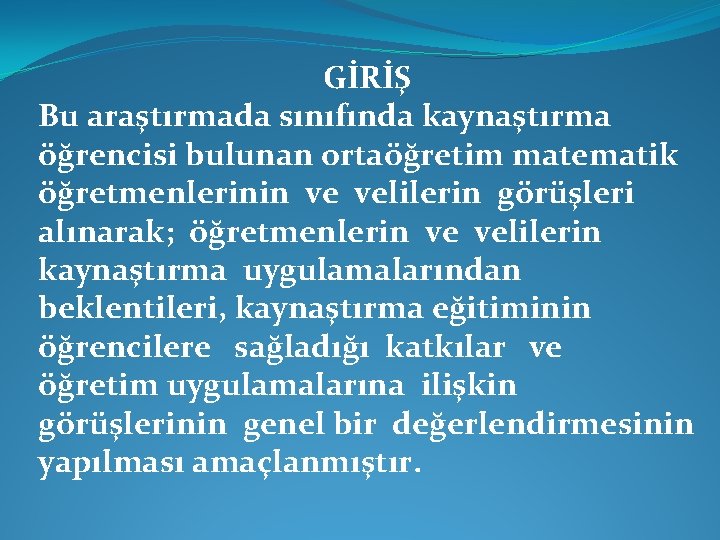 GİRİŞ

Bu araştırmada sınıfında kaynaştırma öğrencisi bulunan ortaöğretim matematik öğretmenlerinin ve velilerin görüşleri alınarak; öğretmenlerin ve velilerin kaynaştırma uygulamalarından beklentileri, kaynaştırma eğitiminin öğrencilere sağladığı katkılar ve öğretim uygulamalarına ilişkin görüşlerinin genel bir değerlendirmesinin yapılması amaçlanmıştır.